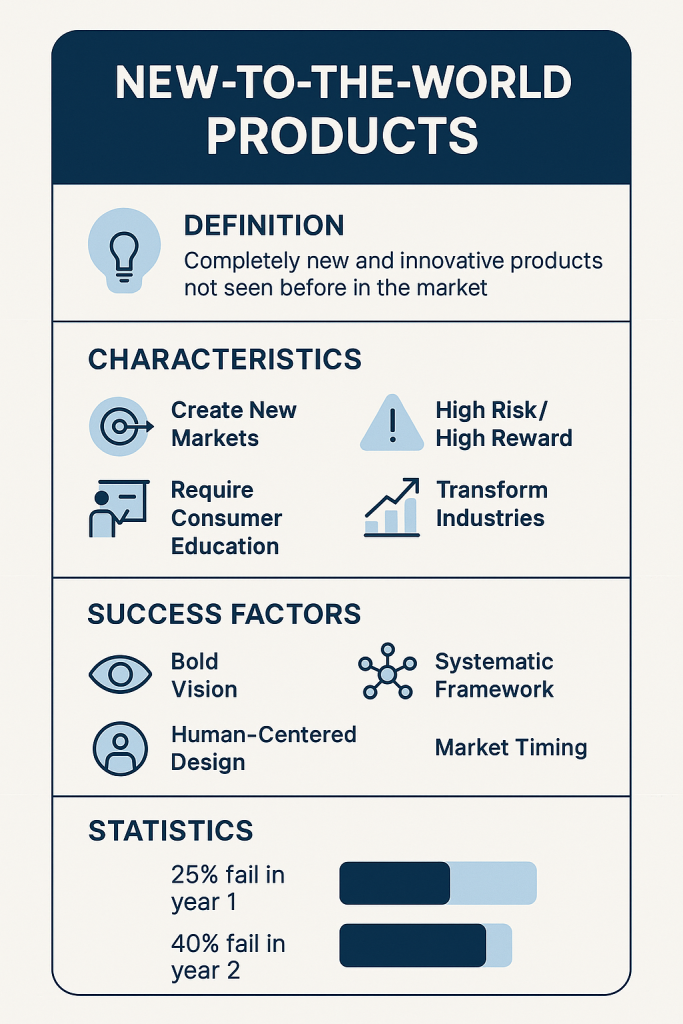 NEW-TO-THE-WORLD PRODUCTS

DEFINITION
Completely new and innovative products not seen before in the market

CHARACTERISTICS

Create New Markets

High Risk/ High Reward

Require Consumer Education

Transform Industries

SUCCESS FACTORS

Bold Vision

Systematic Framework

Human-Centered Design

Market Timing

STATISTICS

25% fail in year 1

40% fail in year 2